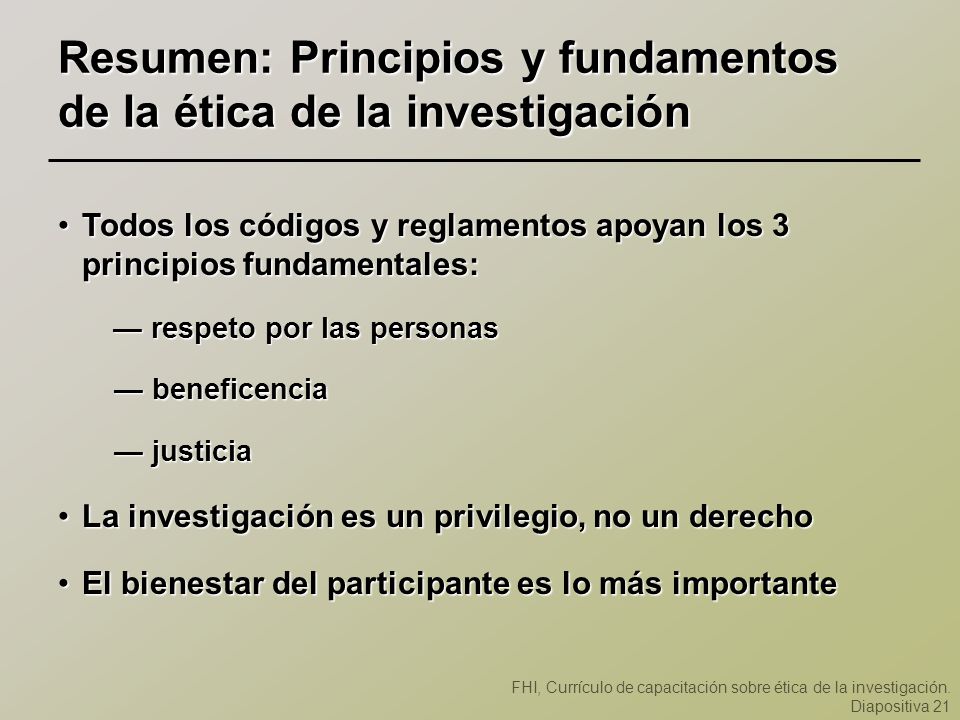 Resumen: Principios y fundamentos de la ética de la investigación

• Todos los códigos y reglamentos apoyan los 3 principios fundamentales:

— respeto por las personas

— beneficencia

— justicia

• La investigación es un privilegio, no un derecho

• El bienestar del participante es lo más importante

FHI, Currículo de capacitación sobre ética de la investigación.
Diapositiva 21